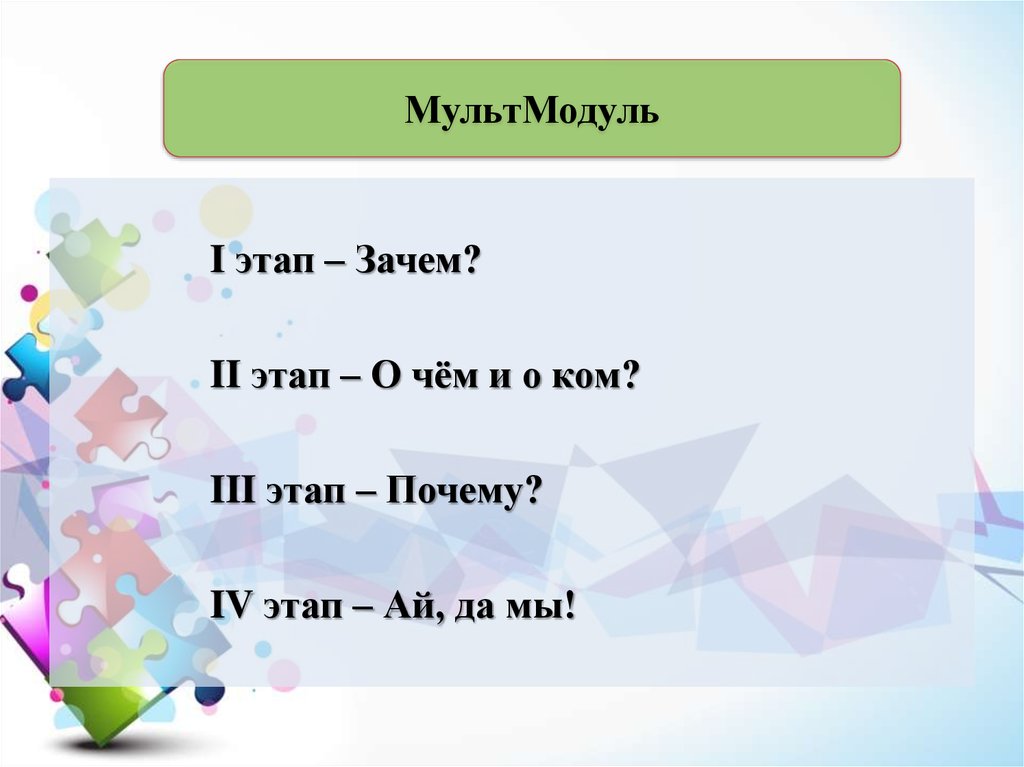 МультМодуль

I этап – Зачем?

II этап – О чём и о ком?

III этап – Почему?

IV этап – Ай, да мы!